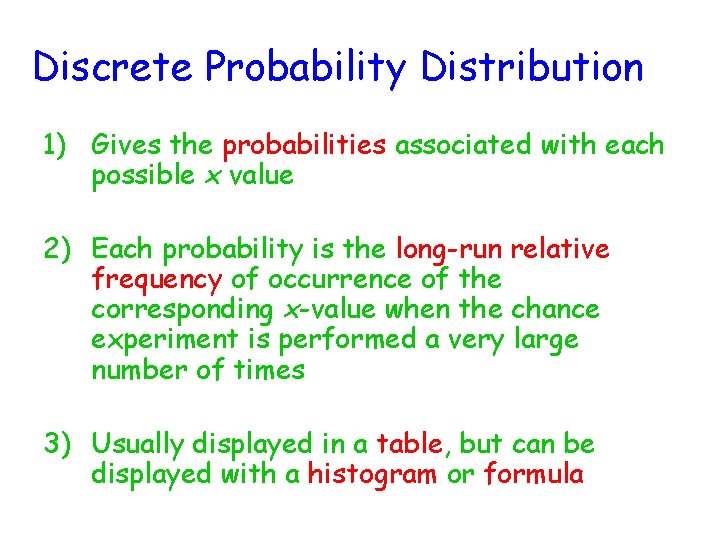 Discrete Probability Distribution

1) Gives the probabilities associated with each possible $x$ value

2) Each probability is the long-run relative frequency of occurrence of the corresponding $x$-value when the chance experiment is performed a very large number of times

3) Usually displayed in a table, but can be displayed with a histogram or formula